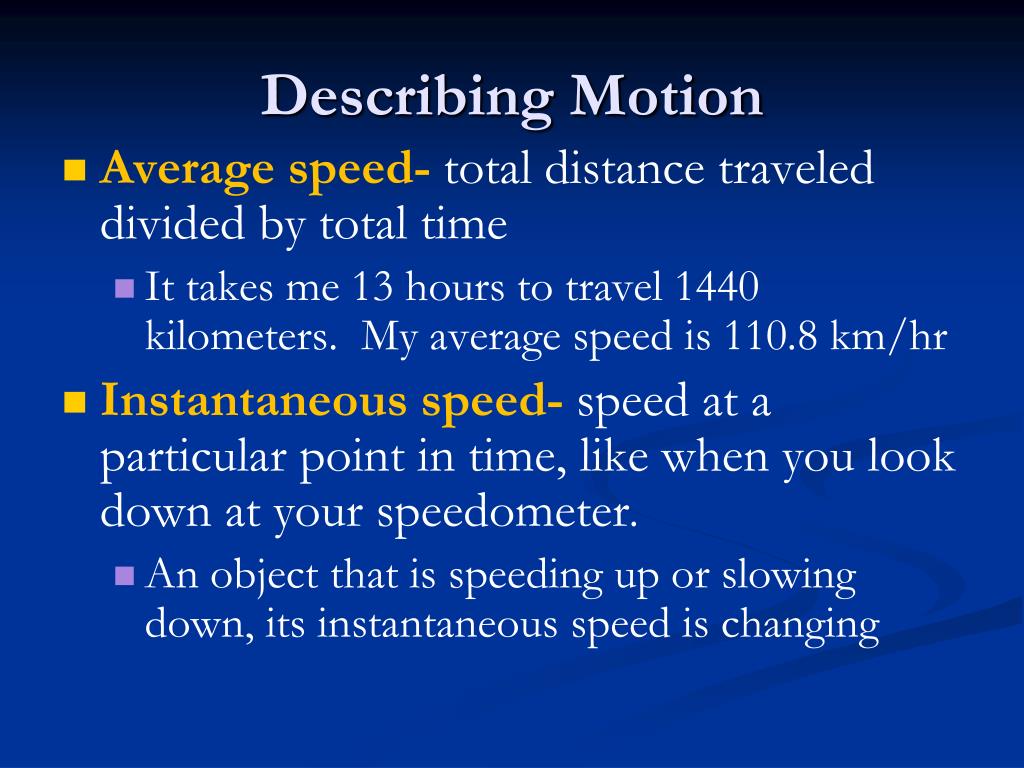 Describing Motion

Average speed- total distance traveled divided by total time

It takes me 13 hours to travel 1440 kilometers. My average speed is 110.8 km/hr

Instantaneous speed- speed at a particular point in time, like when you look down at your speedometer.

An object that is speeding up or slowing down, its instantaneous speed is changing